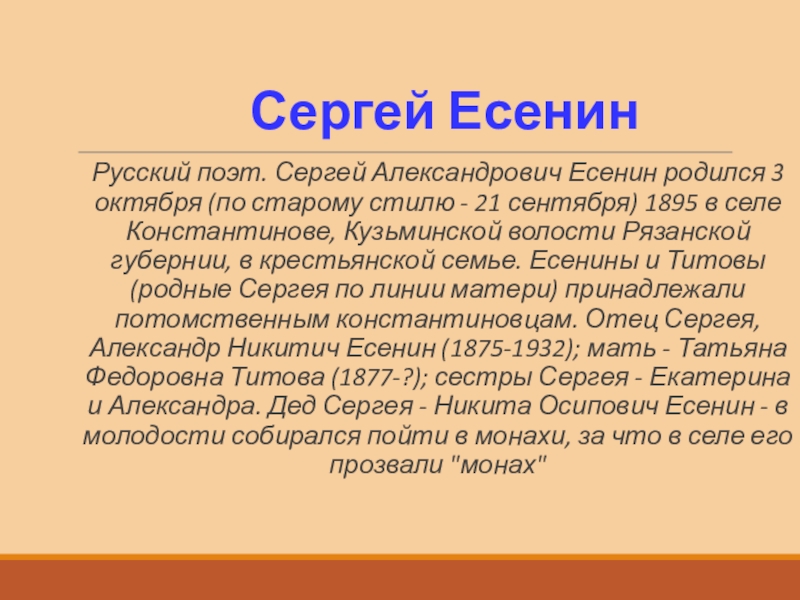 Сергей Есенин

Русский поэт. Сергей Александрович Есенин родился 3 октября (по старому стилю - 21 сентября) 1895 в селе Константинове, Кузьминской волости Рязанской губернии, в крестьянской семье. Есенины и Титовы (родные Сергея по линии матери) принадлежали потомственным константиновцам. Отец Сергея, Александр Никитич Есенин (1875-1932); мать - Татьяна Федоровна Титова (1877-?); сестры Сергея - Екатерина и Александра. Дед Сергея - Никита Осипович Есенин - в молодости собирался пойти в монахи, за что в селе его прозвали "монах"